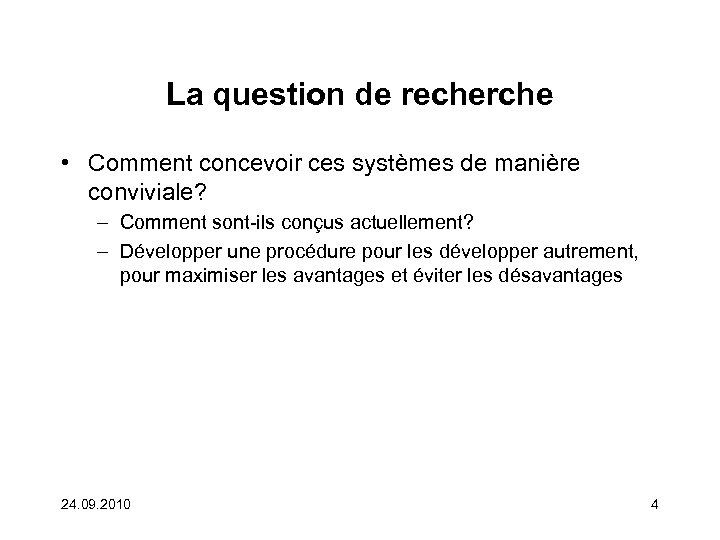 La question de recherche

• Comment concevoir ces systèmes de manière conviviale?
– Comment sont-ils conçus actuellement?
– Développer une procédure pour les développer autrement, pour maximiser les avantages et éviter les désavantages

24.09.2010

4